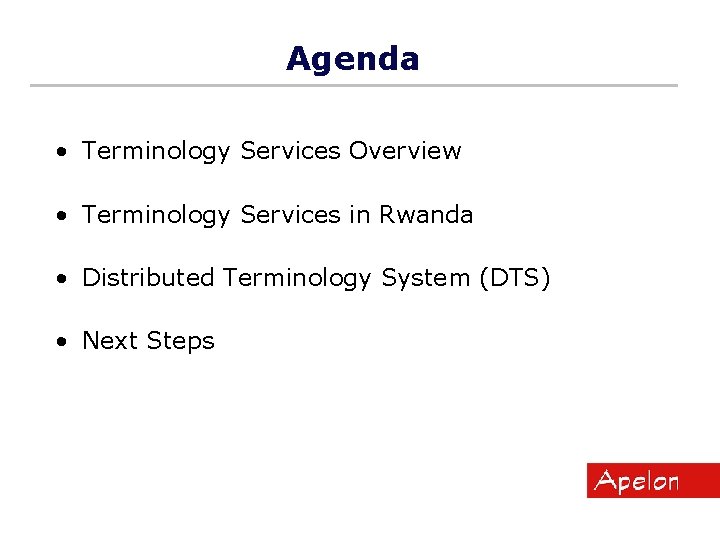 Agenda

• Terminology Services Overview

• Terminology Services in Rwanda

• Distributed Terminology System (DTS)

• Next Steps

Apelon